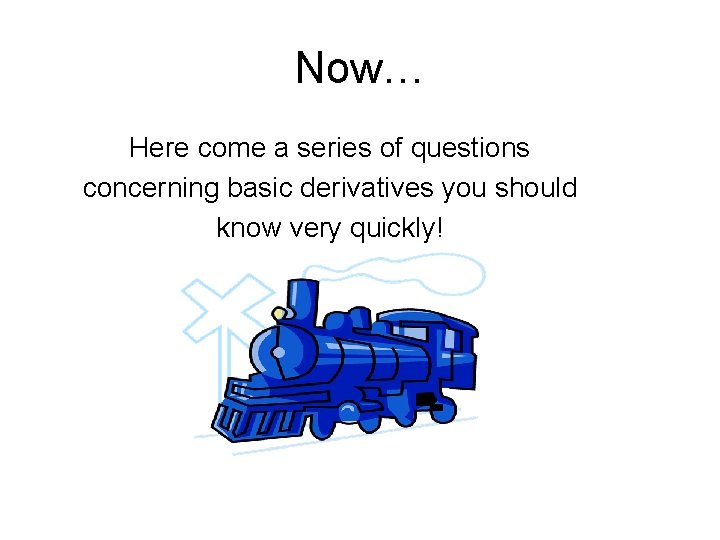 Now…

Here come a series of questions concerning basic derivatives you should know very quickly!